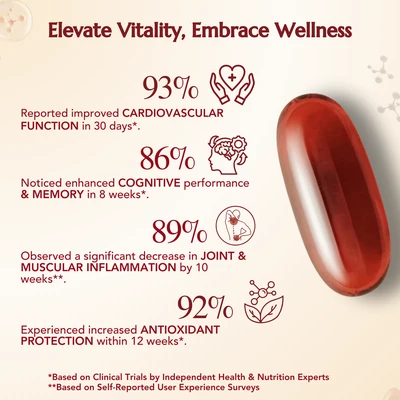 Elevate Vitality, Embrace Wellness

93%

Reported improved CARDIOVASCULAR FUNCTION in 30 days*.

86%

Noticed enhanced COGNITIVE performance & MEMORY in 8 weeks*.

89%

Observed a significant decrease in JOINT & MUSCULAR INFLAMMATION by 10 weeks**.

92%

Experienced increased ANTIOXIDANT PROTECTION within 12 weeks*.

*Based on Clinical Trials by Independent Health & Nutrition Experts
**Based on Self-Reported User Experience Surveys